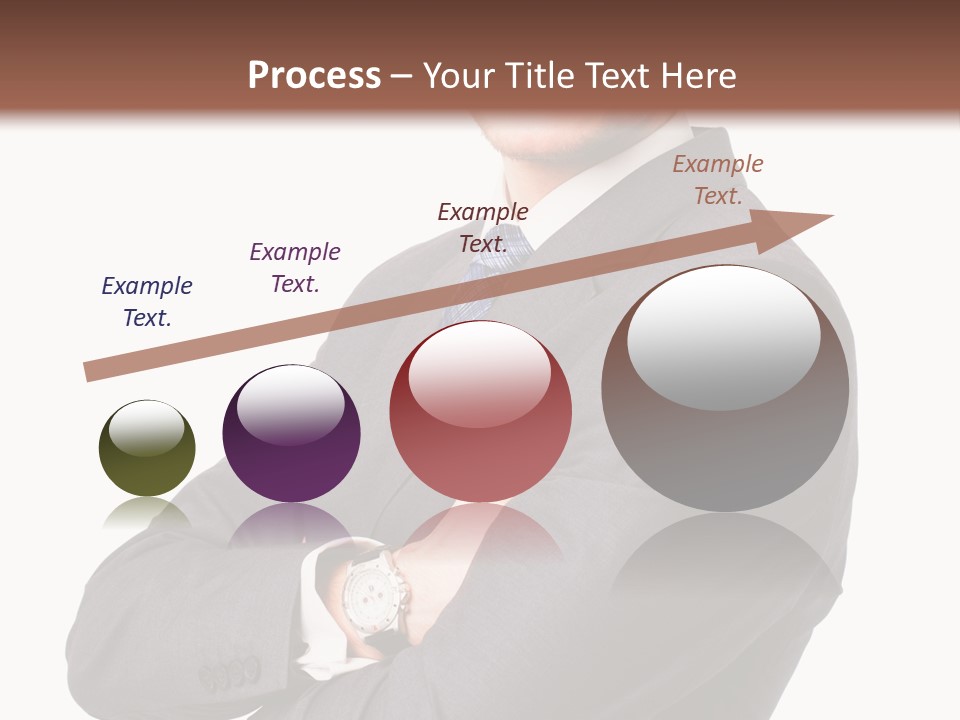 Process – Your Title Text Here

Example Text.

Example Text.

Example Text.

Example Text.